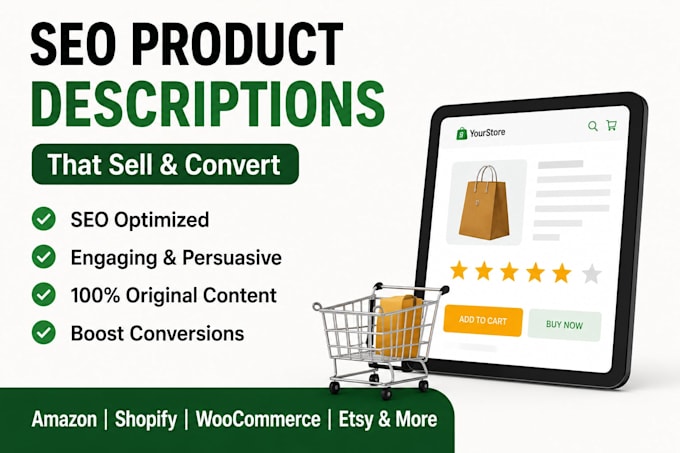 SEO PRODUCT DESCRIPTIONS

That Sell & Convert

SEO Optimized

Engaging & Persuasive

100% Original Content

Boost Conversions

YourStore

ADD TO CART

BUY NOW

Amazon | Shopify | WooCommerce | Etsy & More